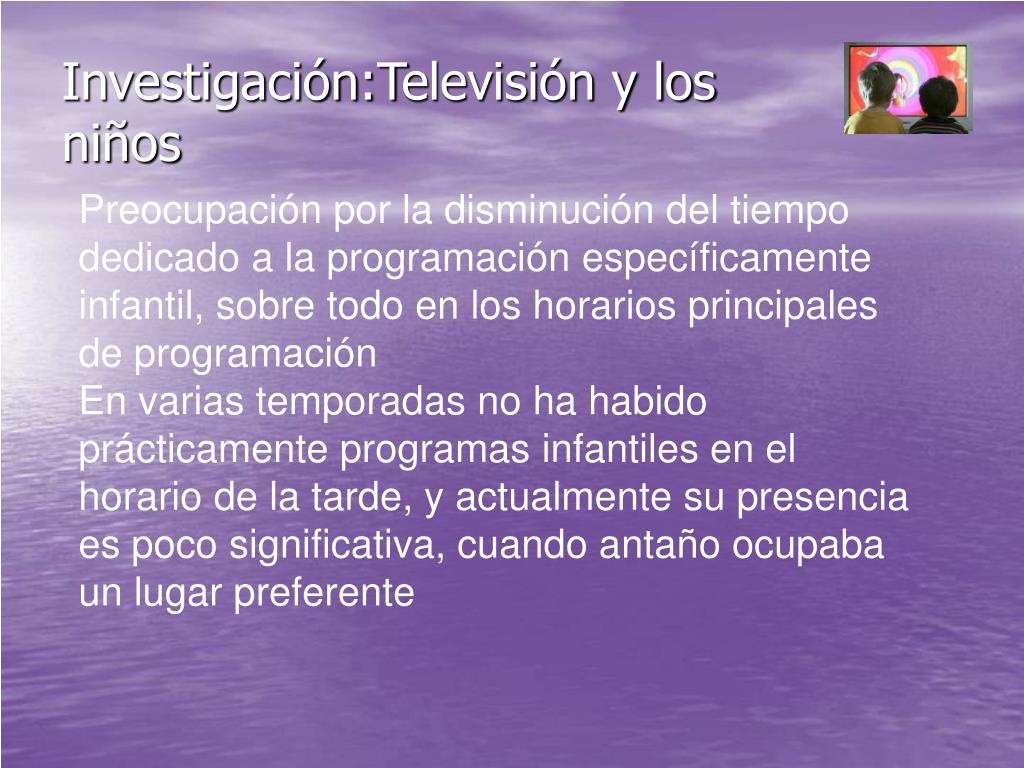 Investigación:Televisión y los niños

Preocupación por la disminución del tiempo dedicado a la programación específicamente infantil, sobre todo en los horarios principales de programación

En varias temporadas no ha habido prácticamente programas infantiles en el horario de la tarde, y actualmente su presencia es poco significativa, cuando antaño ocupaba un lugar preferente